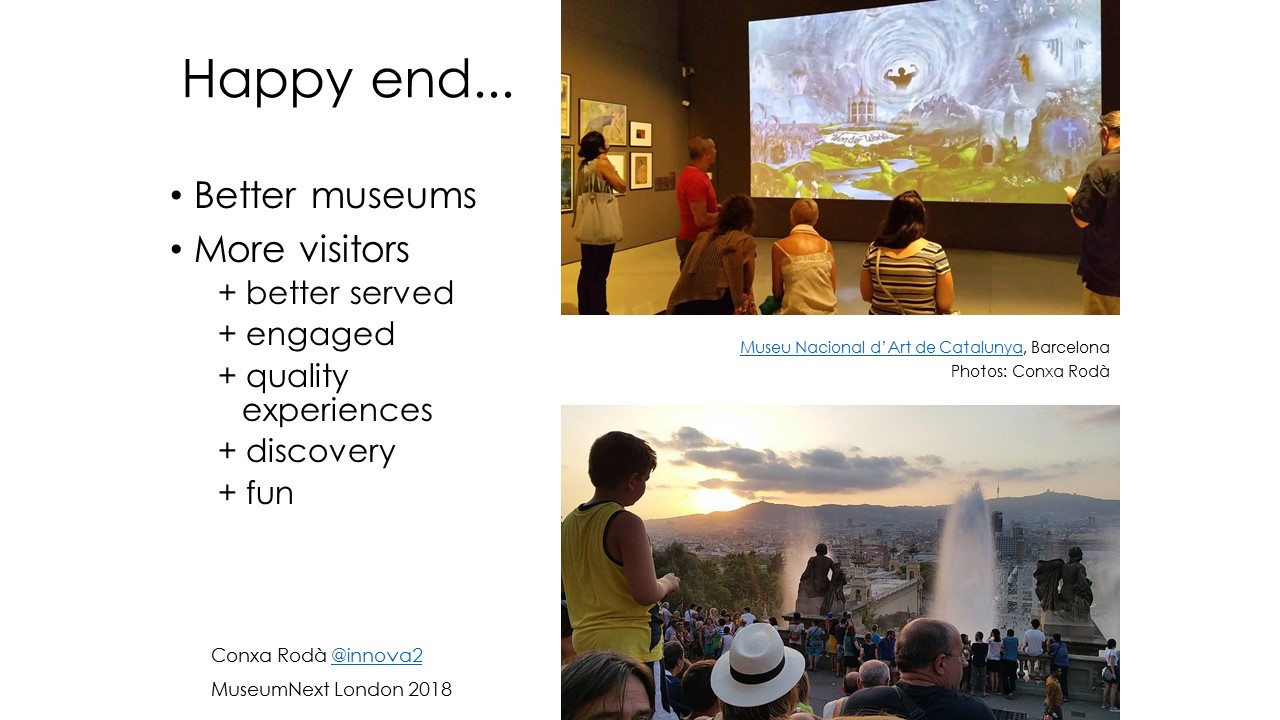 Happy end...

• Better museums
• More visitors
+ better served
+ engaged
+ quality experiences
+ discovery
+ fun

Museu Nacional d'Art de Catalunya, Barcelona
Photos: Conxa Rodà

Conxa Rodà @innova2
MuseumNext London 2018